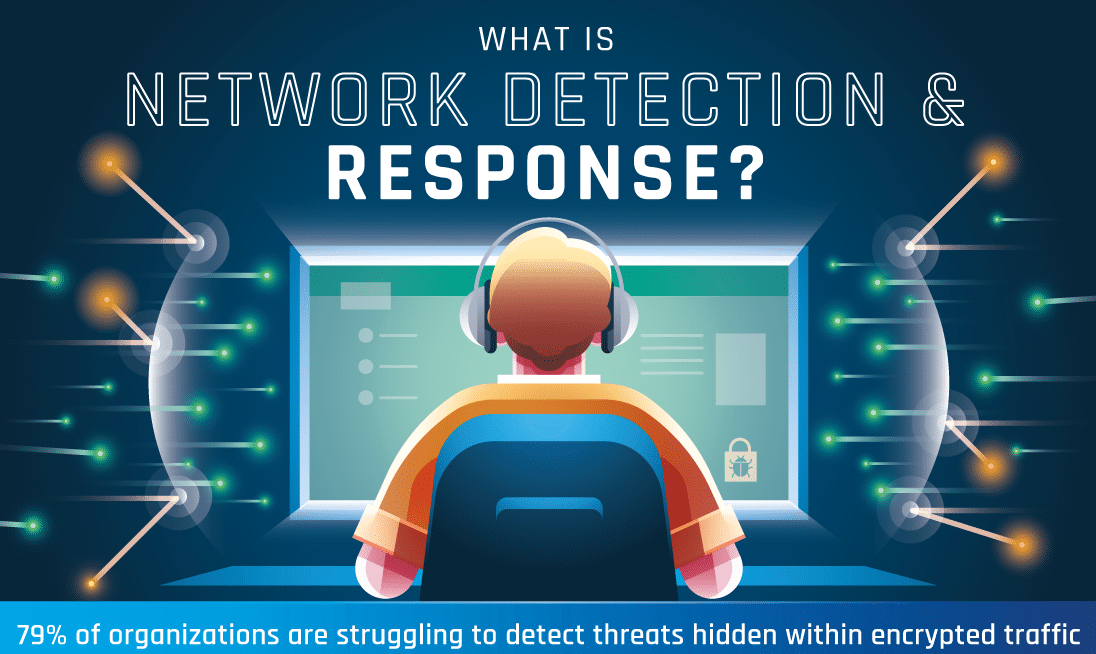 WHAT IS
NETWORK DETECTION &
RESPONSE?

79% of organizations are struggling to detect threats hidden within encrypted traffic